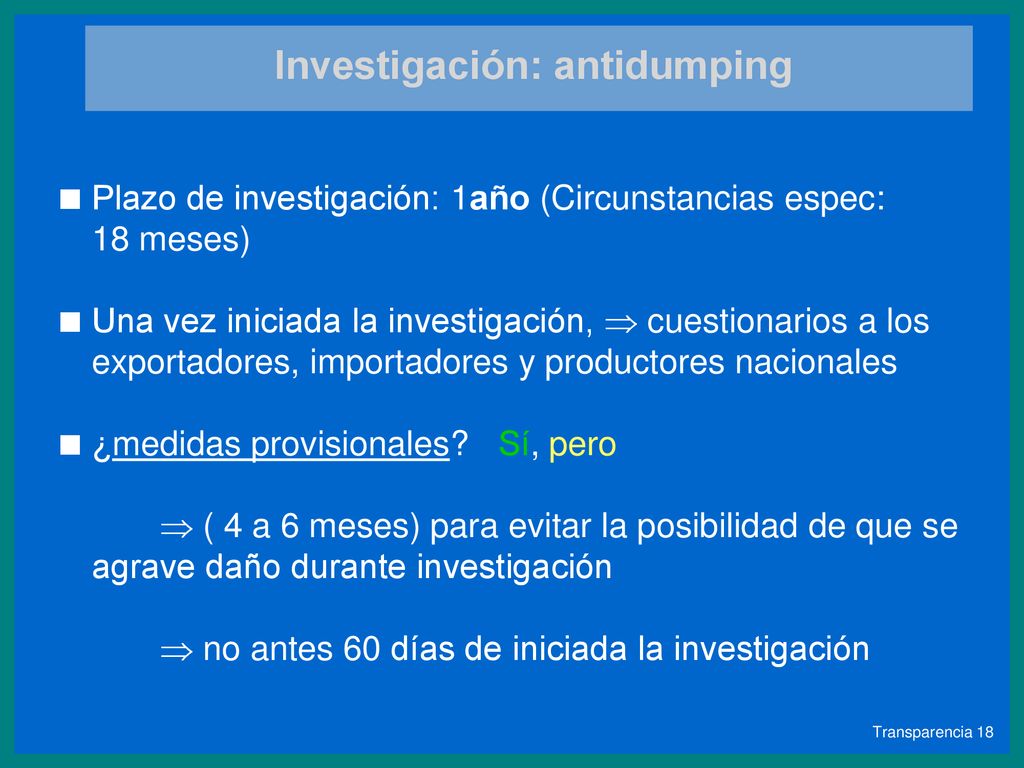 Investigación: antidumping

■ Plazo de investigación: 1año (Circunstancias espec: 18 meses)

■ Una vez iniciada la investigación, $\Rightarrow$ cuestionarios a los exportadores, importadores y productores nacionales

■ ¿medidas provisionales? Sí, pero

$\Rightarrow$ ( 4 a 6 meses) para evitar la posibilidad de que se agrave daño durante investigación

$\Rightarrow$ no antes 60 días de iniciada la investigación

Transparencia 18